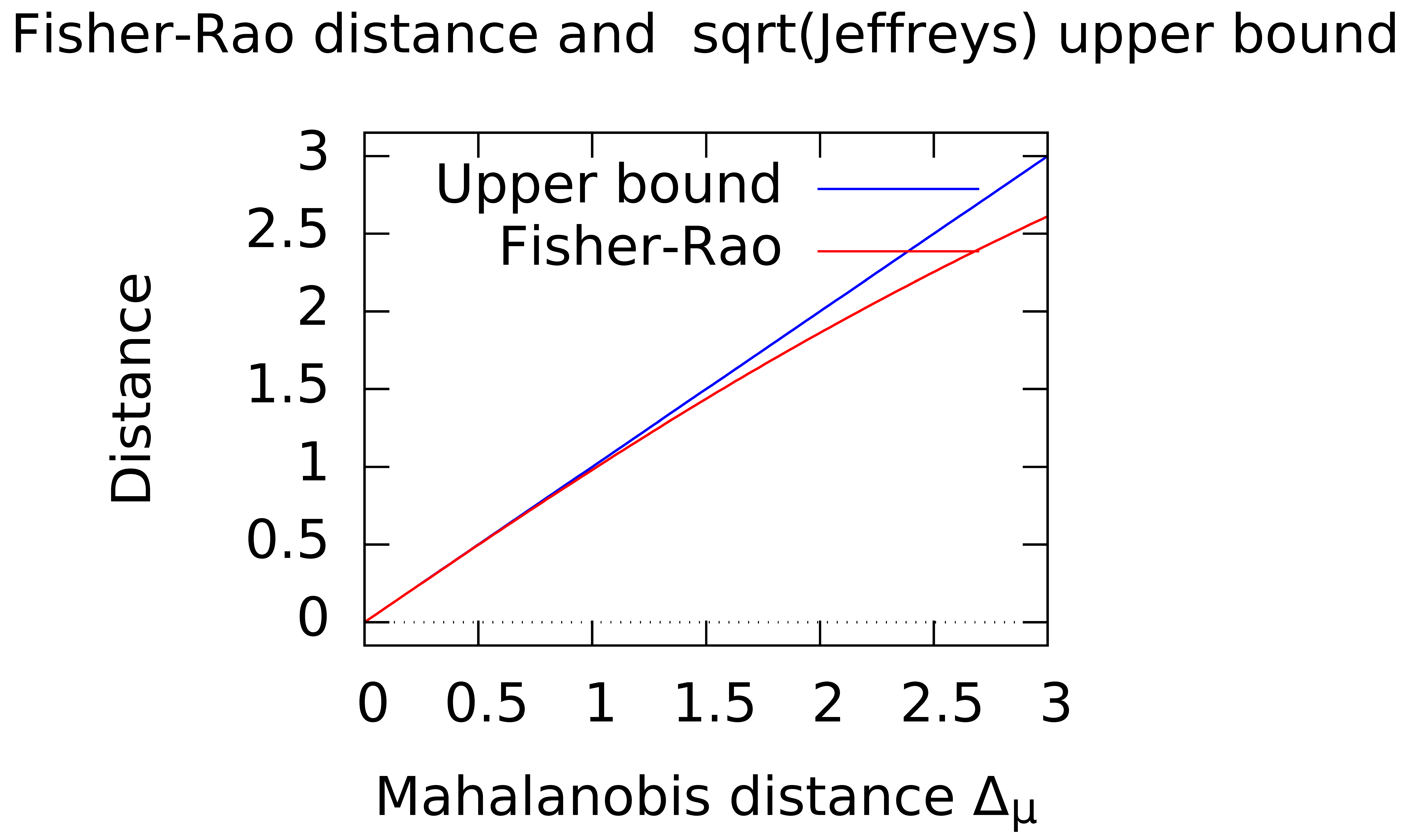 Fisher-Rao distance and sqrt(Jeffreys) upper bound

Upper bound
Fisher-Rao

Distance

3
2.5
2
1.5
1
0.5
0

0 0.5 1 1.5 2 2.5 3

Mahalanobis distance $\Delta_\mu$